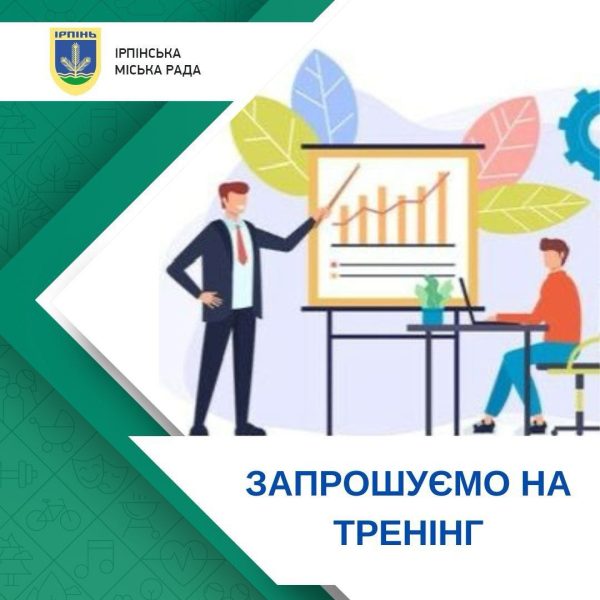 ІРПІНЬ

ІРПІНСЬКА
МІСЬКА РАДА

ЗАПРОШУЄМО НА ТРЕНІНГ